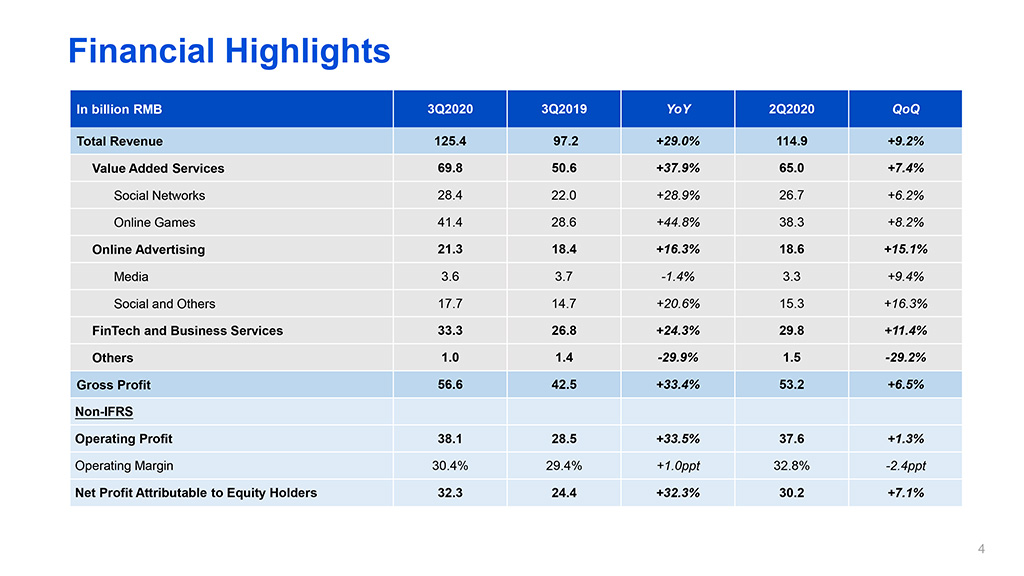 Financial Highlights

| In billion RMB | 3Q2020 | 3Q2019 | YoY | 2Q2020 | QoQ |
|---|---|---|---|---|---|
| Total Revenue | 125.4 | 97.2 | +29.0% | 114.9 | +9.2% |
| Value Added Services | 69.8 | 50.6 | +37.9% | 65.0 | +7.4% |
| Social Networks | 28.4 | 22.0 | +28.9% | 26.7 | +6.2% |
| Online Games | 41.4 | 28.6 | +44.8% | 38.3 | +8.2% |
| Online Advertising | 21.3 | 18.4 | +16.3% | 18.6 | +15.1% |
| Media | 3.6 | 3.7 | -1.4% | 3.3 | +9.4% |
| Social and Others | 17.7 | 14.7 | +20.6% | 15.3 | +16.3% |
| FinTech and Business Services | 33.3 | 26.8 | +24.3% | 29.8 | +11.4% |
| Others | 1.0 | 1.4 | -29.9% | 1.5 | -29.2% |
| Gross Profit | 56.6 | 42.5 | +33.4% | 53.2 | +6.5% |
| Non-IFRS | | | | | |
| Operating Profit | 38.1 | 28.5 | +33.5% | 37.6 | +1.3% |
| Operating Margin | 30.4% | 29.4% | +1.0ppt | 32.8% | -2.4ppt |
| Net Profit Attributable to Equity Holders | 32.3 | 24.4 | +32.3% | 30.2 | +7.1% |

4